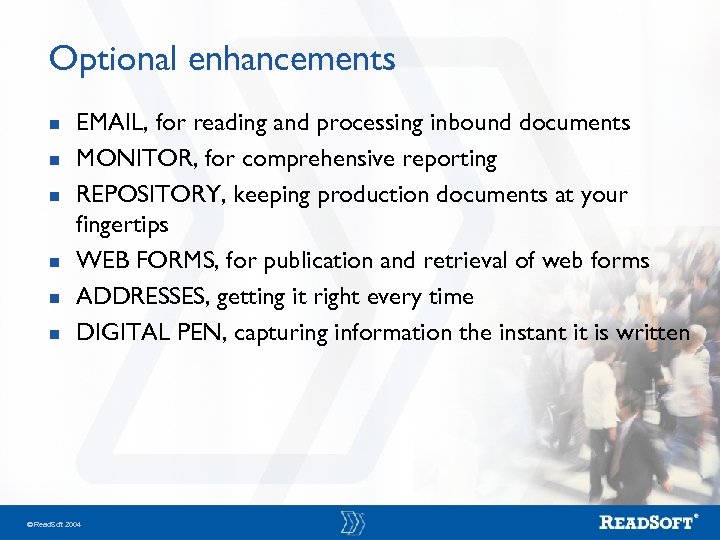 Optional enhancements

- EMAIL, for reading and processing inbound documents
- MONITOR, for comprehensive reporting
- REPOSITORY, keeping production documents at your fingertips
- WEB FORMS, for publication and retrieval of web forms
- ADDRESSES, getting it right every time
- DIGITAL PEN, capturing information the instant it is written

©ReadSoft 2004

READSOFT®